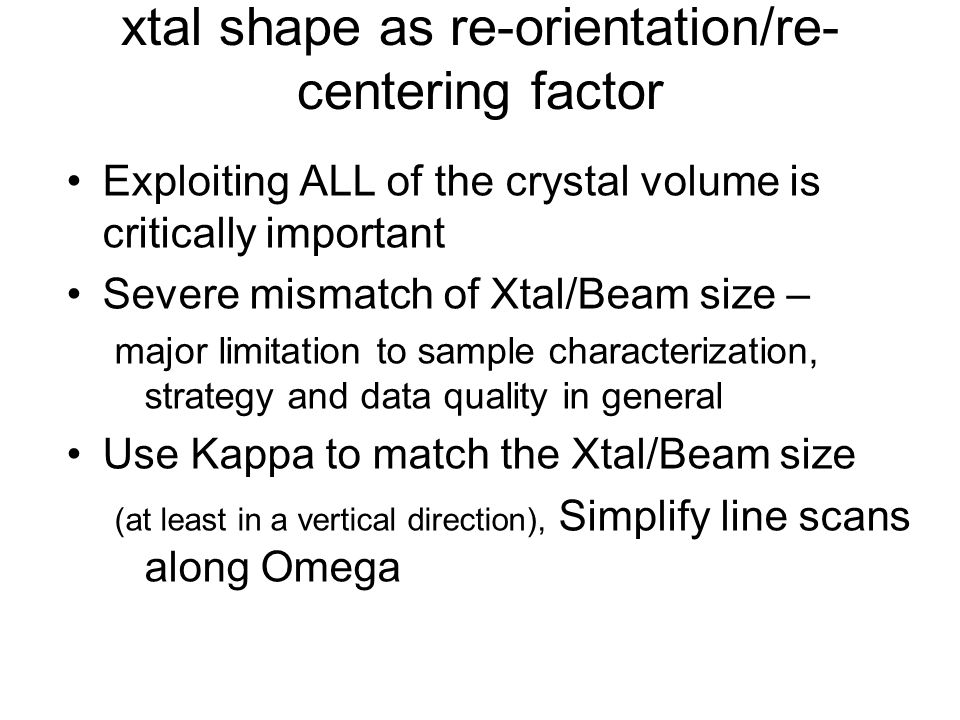 xtal shape as re-orientation/re-centering factor

• Exploiting ALL of the crystal volume is critically important

• Severe mismatch of Xtal/Beam size –

major limitation to sample characterization, strategy and data quality in general

• Use Kappa to match the Xtal/Beam size

(at least in a vertical direction), Simplify line scans along Omega